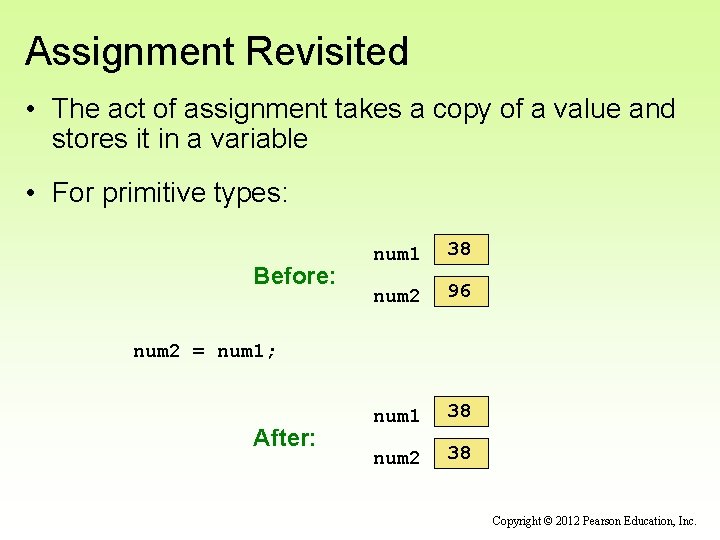 Assignment Revisited

• The act of assignment takes a copy of a value and stores it in a variable

• For primitive types:

Before:

num1 38

num2 96

num2 = num1;

After:

num1 38

num2 38

Copyright © 2012 Pearson Education, Inc.